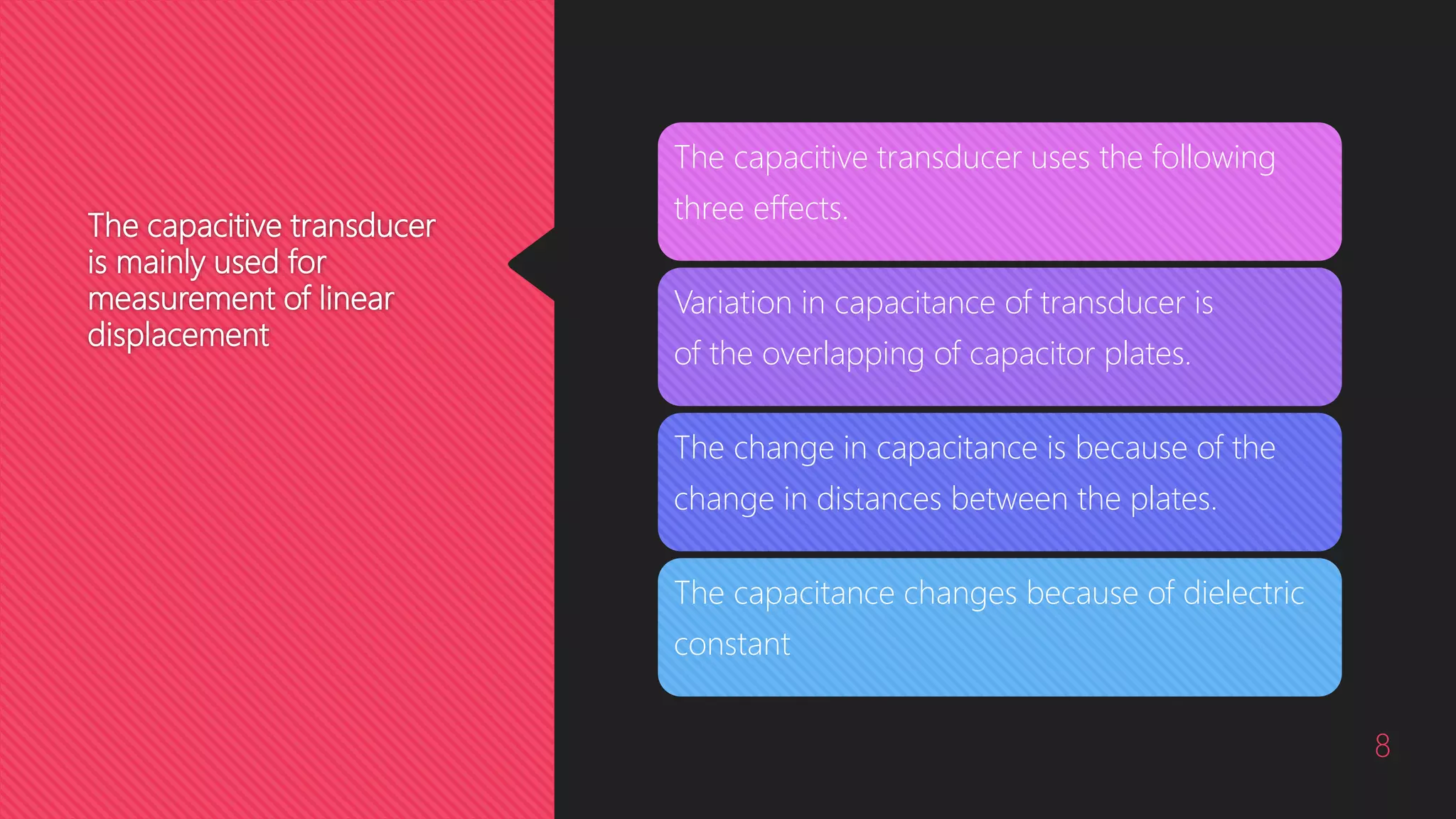 The capacitive transducer is mainly used for measurement of linear displacement

The capacitive transducer uses the following three effects.

Variation in capacitance of transducer is of the overlapping of capacitor plates.

The change in capacitance is because of the change in distances between the plates.

The capacitance changes because of dielectric constant

8